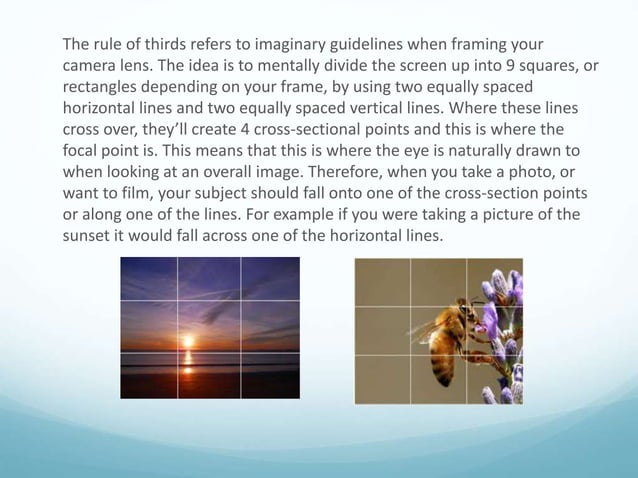 The rule of thirds refers to imaginary guidelines when framing your camera lens. The idea is to mentally divide the screen up into 9 squares, or rectangles depending on your frame, by using two equally spaced horizontal lines and two equally spaced vertical lines. Where these lines cross over, they'll create 4 cross-sectional points and this is where the focal point is. This means that this is where the eye is naturally drawn to when looking at an overall image. Therefore, when you take a photo, or want to film, your subject should fall onto one of the cross-section points or along one of the lines. For example if you were taking a picture of the sunset it would fall across one of the horizontal lines.